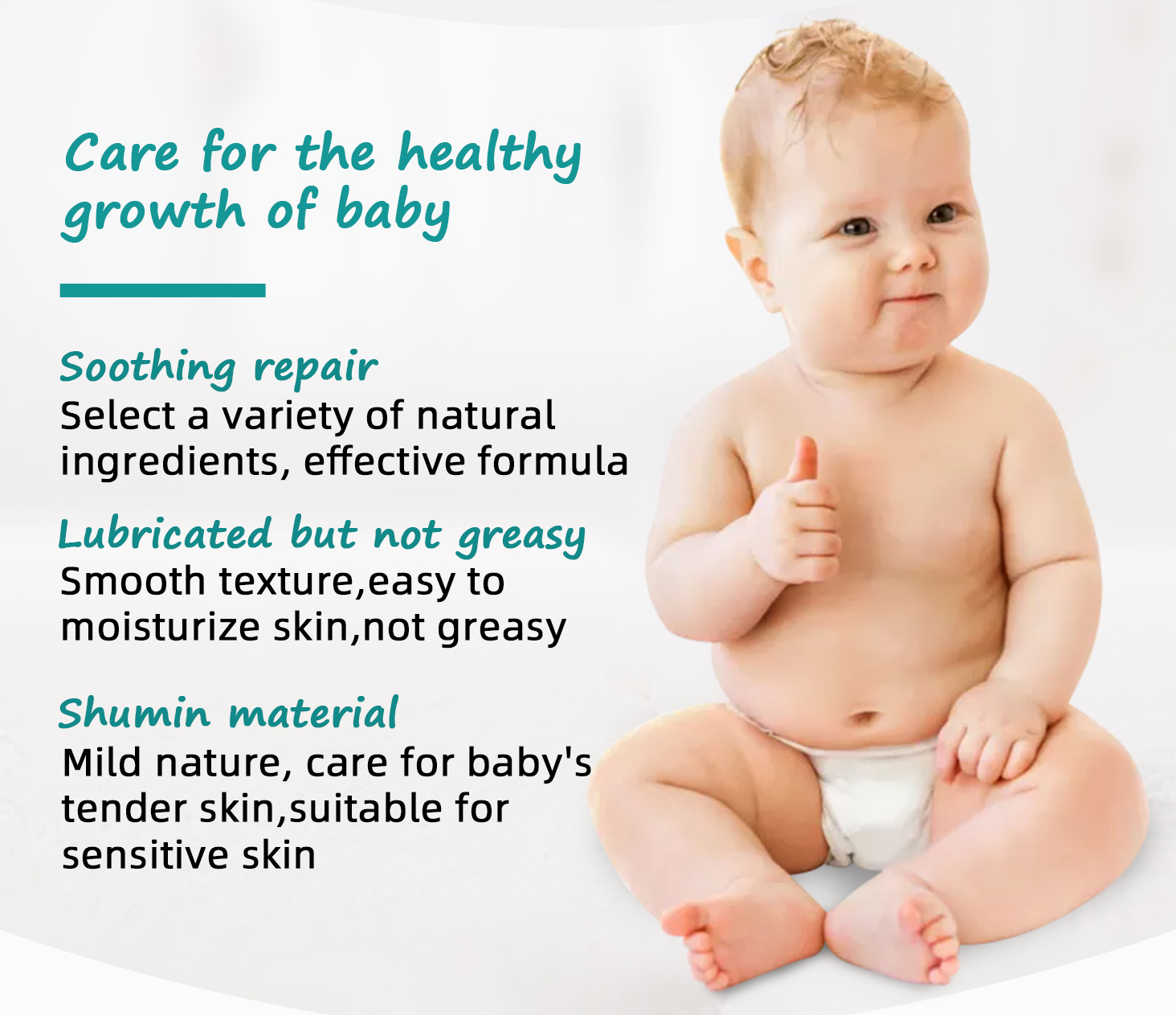 Care for the healthy growth of baby

Soothing repair
Select a variety of natural ingredients, effective formula

Lubricated but not greasy
Smooth texture,easy to moisturize skin,not greasy

Shumin material
Mild nature, care for baby's tender skin,suitable for sensitive skin